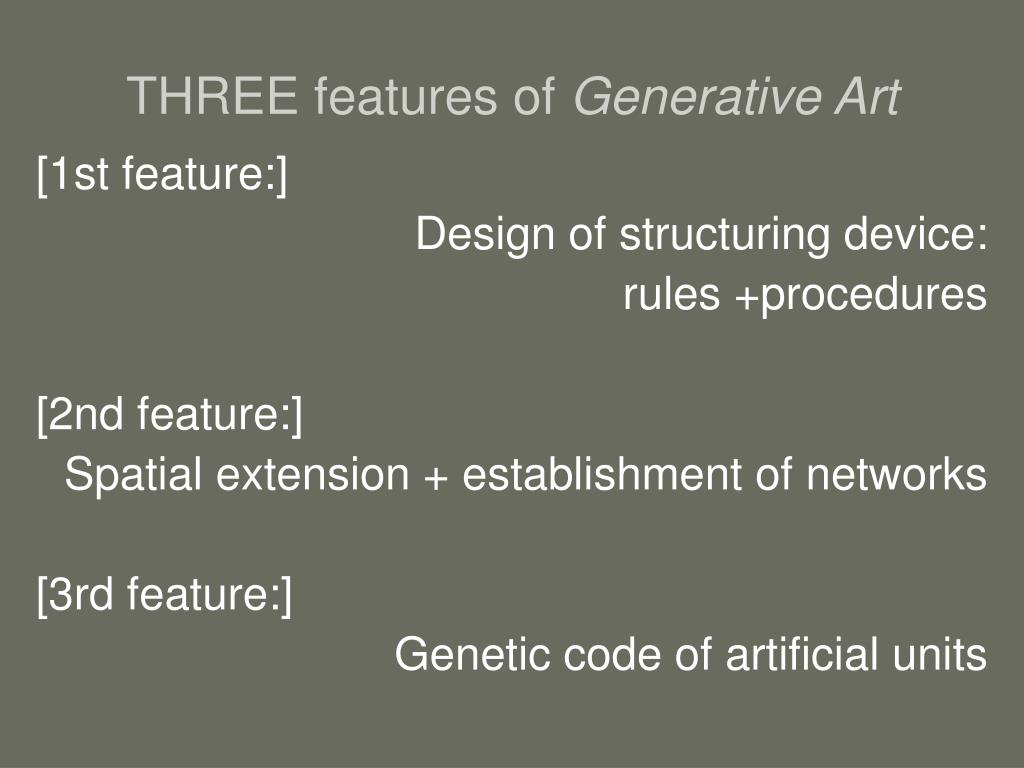 THREE features of Generative Art

[1st feature:]

Design of structuring device:
rules +procedures

[2nd feature:]

Spatial extension + establishment of networks

[3rd feature:]

Genetic code of artificial units